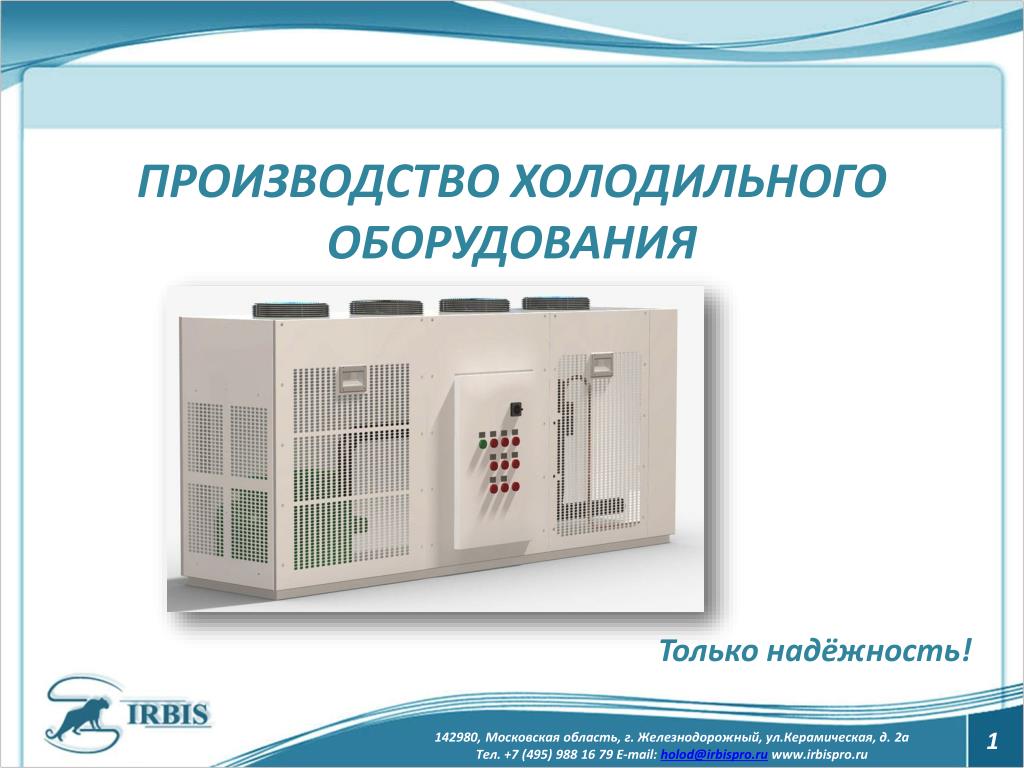 ПРОИЗВОДСТВО ХОЛОДИЛЬНОГО ОБОРУДОВАНИЯ

Только надёжность!

IRBIS

142980, Московская область, г. Железнодорожный, ул.Керамическая, д. 2а
Тел. +7 (495) 988 16 79 E-mail: holod@irbispro.ru www.irbispro.ru

1